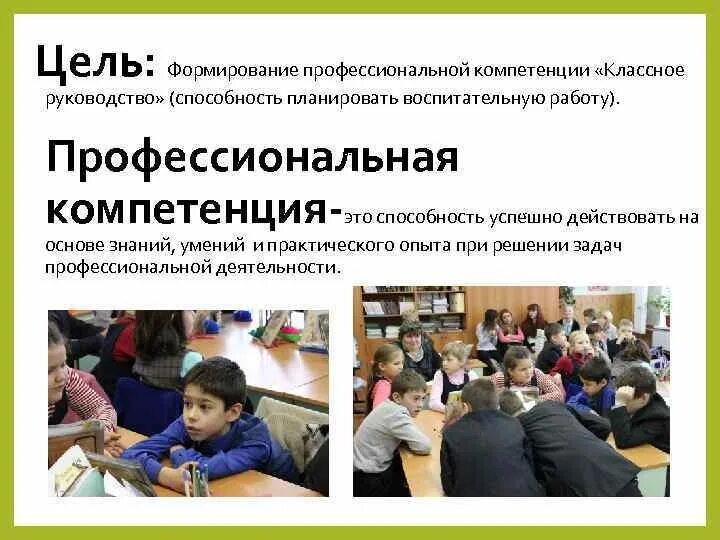 Цель: Формирование профессиональной компетенции «Классное руководство» (способность планировать воспитательную работу).

Профессиональная компетенция-это способность успешно действовать на основе знаний, умений и практического опыта при решении задач профессиональной деятельности.